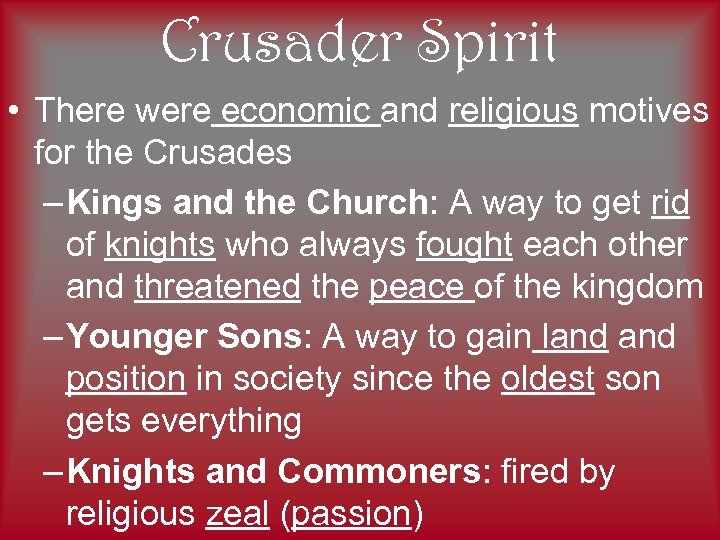 Crusader Spirit

• There were economic and religious motives for the Crusades

– Kings and the Church: A way to get rid of knights who always fought each other and threatened the peace of the kingdom

– Younger Sons: A way to gain land and position in society since the oldest son gets everything

– Knights and Commoners: fired by religious zeal (passion)